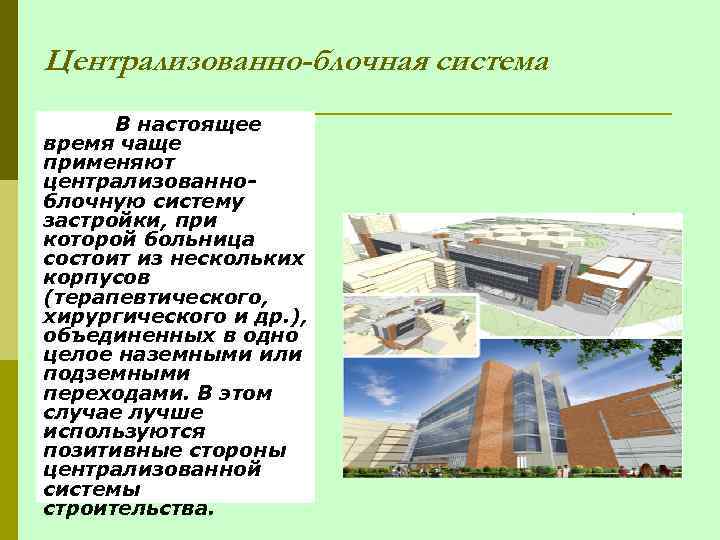 Централизованно-блочная система

В настоящее время чаще применяют централизованно-блочную систему застройки, при которой больница состоит из нескольких корпусов (терапевтического, хирургического и др.), объединенных в одно целое наземными или подземными переходами. В этом случае лучше используются позитивные стороны централизованной системы строительства.